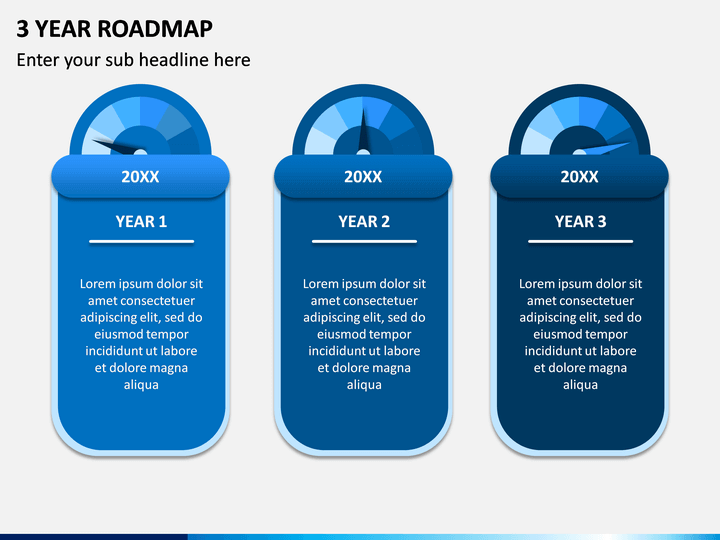 3 YEAR ROADMAP

Enter your sub headline here

20XX

YEAR 1

Lorem ipsum dolor sit amet consectetuer adipiscing elit, sed do eiusmod tempor incididunt ut labore et dolore magna aliqua

20XX

YEAR 2

Lorem ipsum dolor sit amet consectetuer adipiscing elit, sed do eiusmod tempor incididunt ut labore et dolore magna aliqua

20XX

YEAR 3

Lorem ipsum dolor sit amet consectetuer adipiscing elit, sed do eiusmod tempor incididunt ut labore et dolore magna aliqua